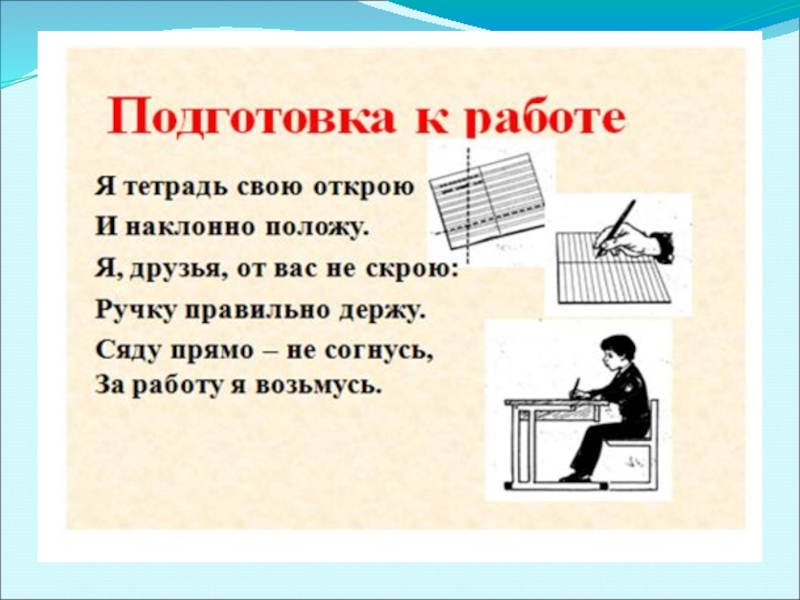 Подготовка к работе

Я тетрадь свою открою
И наклонно положу.
Я, друзья, от вас не скрою:
Ручку правильно держу.
Сяду прямо – не согнусь,
За работу я возьмусь.